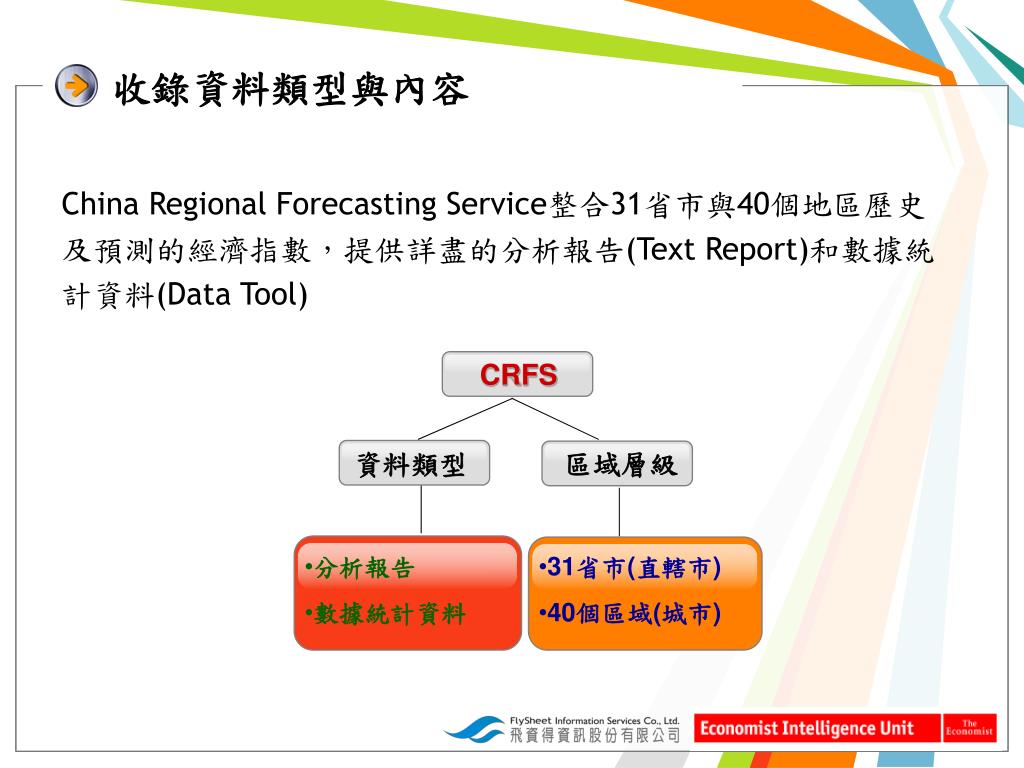 收錄資料類型與內容

China Regional Forecasting Service整合31省市與40個地區歷史及預測的經濟指數，提供詳盡的分析報告(Text Report)和數據統計資料(Data Tool)

CRFS

資料類型

區域層級

•分析報告

•數據統計資料

•31省市(直轄市)

•40個區域(城市)

FlySheet Information Services Co., Ltd.
飛資得資訊股份有限公司

Economist Intelligence Unit

The Economist